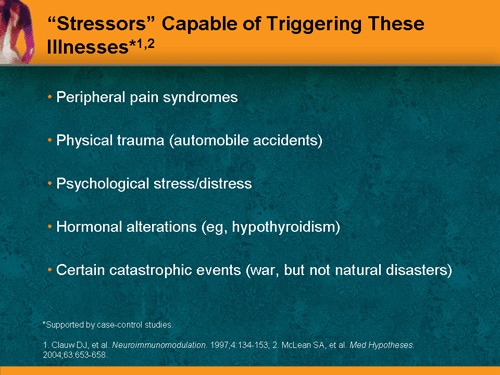 “Stressors” Capable of Triggering These Illnesses*$^{1,2}$

• Peripheral pain syndromes

• Physical trauma (automobile accidents)

• Psychological stress/distress

• Hormonal alterations (eg, hypothyroidism)

• Certain catastrophic events (war, but not natural disasters)

*Supported by case-control studies.

1. Clauw DJ, et al. Neuroimmunomodulation. 1997;4:134-153; 2. McLean SA, et al. Med Hypotheses. 2004;63:653-658.